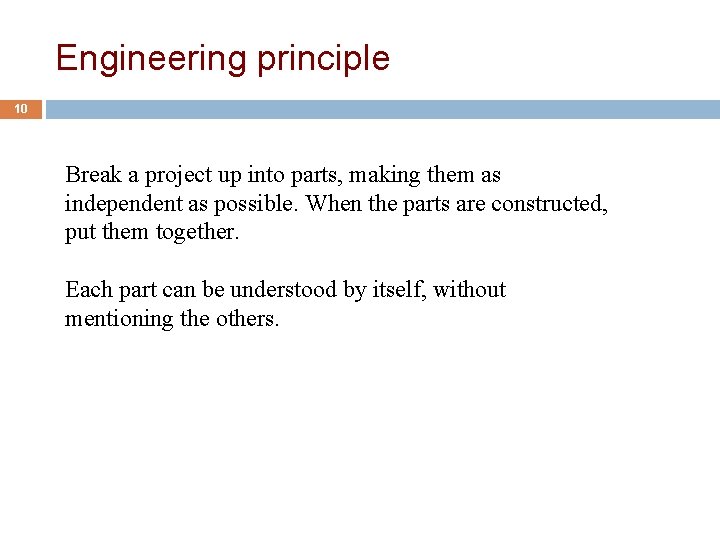 Engineering principle

10

Break a project up into parts, making them as independent as possible. When the parts are constructed, put them together.

Each part can be understood by itself, without mentioning the others.